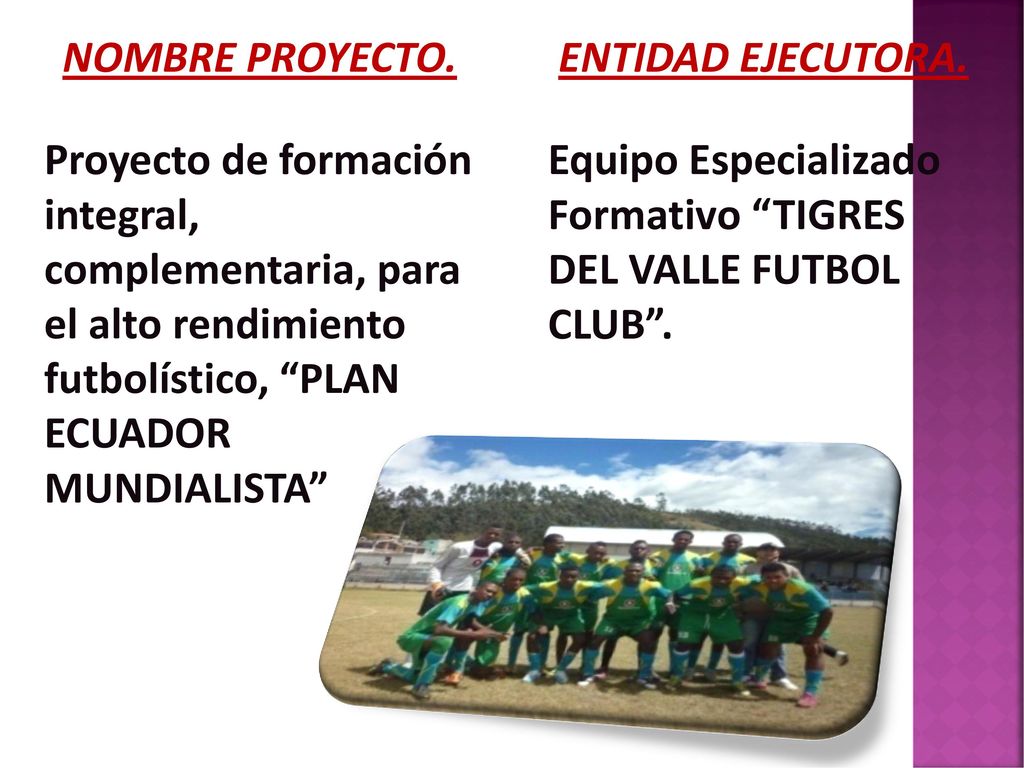 NOMBRE PROYECTO.

Proyecto de formación integral, complementaria, para el alto rendimiento futbolístico, “PLAN ECUADOR MUNDIALISTA”

ENTIDAD EJECUTORA.

Equipo Especializado Formativo “TIGRES DEL VALLE FUTBOL CLUB”.